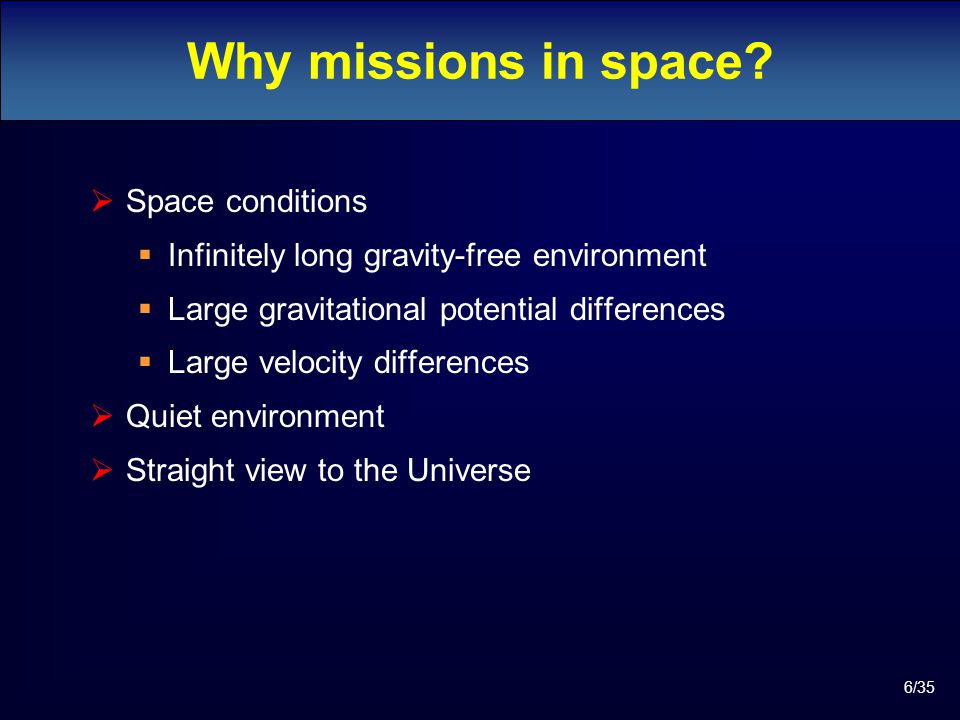 Why missions in space?

➢ Space conditions
▪ Infinitely long gravity-free environment
▪ Large gravitational potential differences
▪ Large velocity differences
➢ Quiet environment
➢ Straight view to the Universe

6/35